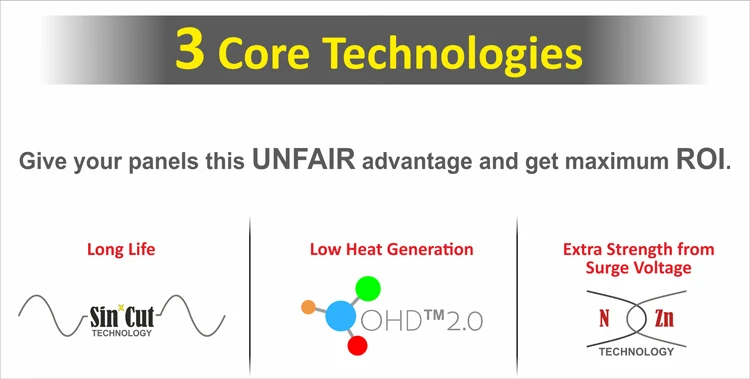 3 Core Technologies

Give your panels this UNFAIR advantage and get maximum ROI.

Long Life

Sin Cut
TECHNOLOGY

Low Heat Generation

OHD™2.0

Extra Strength from Surge Voltage

N Zn
TECHNOLOGY